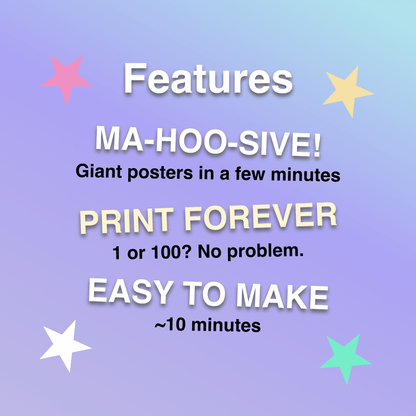 Features

MA-HOO-SIVE!
Giant posters in a few minutes

PRINT FOREVER
1 or 100? No problem.

EASY TO MAKE
~10 minutes